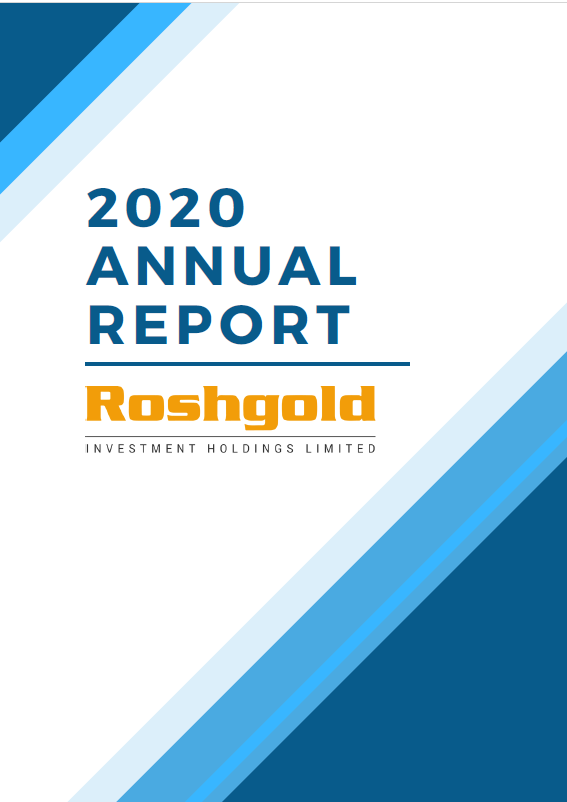 2020
ANNUAL
REPORT

Roshgold

INVESTMENT HOLDINGS LIMITED